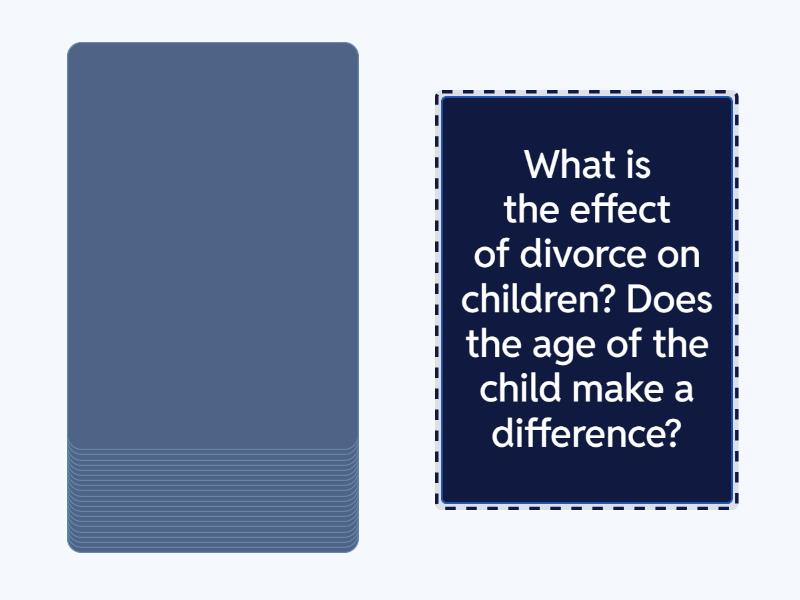 What is the effect of divorce on children? Does the age of the child make a difference?